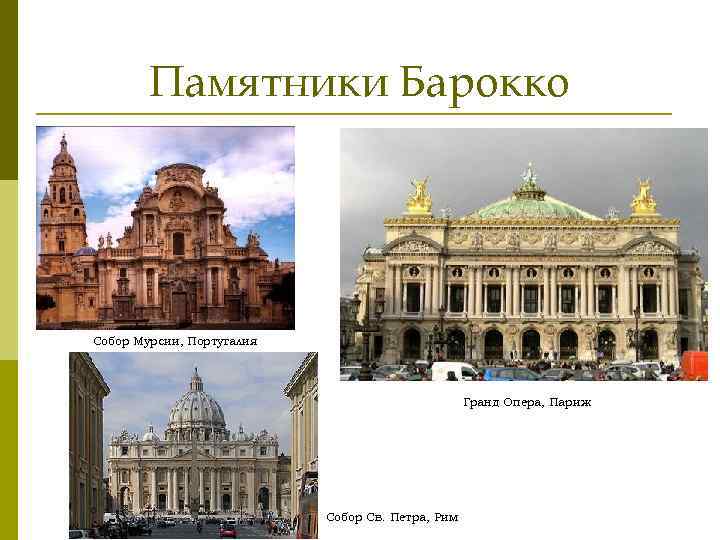 Памятники Барокко

Собор Мурсии, Португалия

Гранд Опера, Париж

Собор Св. Петра, Рим